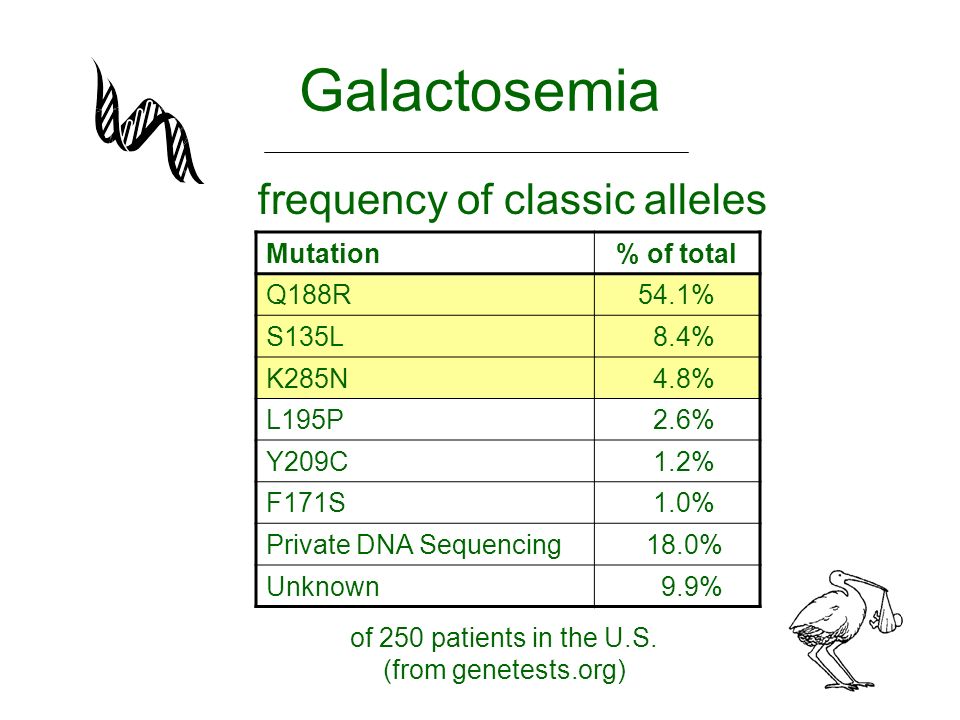 Galactosemia

frequency of classic alleles

| Mutation | % of total |
|---|---|
| Q188R | 54.1% |
| S135L | 8.4% |
| K285N | 4.8% |
| L195P | 2.6% |
| Y209C | 1.2% |
| F171S | 1.0% |
| Private DNA Sequencing | 18.0% |
| Unknown | 9.9% |

of 250 patients in the U.S.
(from genetests.org)